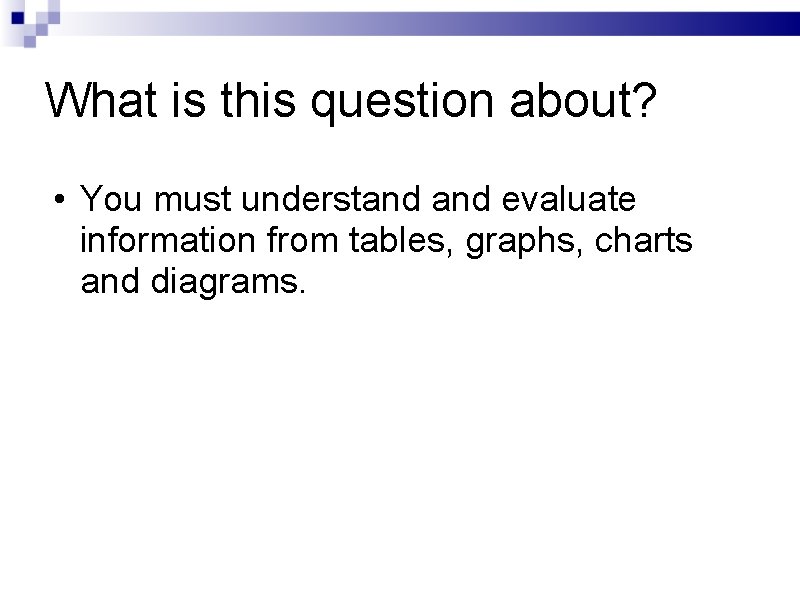 What is this question about?

• You must understand and evaluate information from tables, graphs, charts and diagrams.